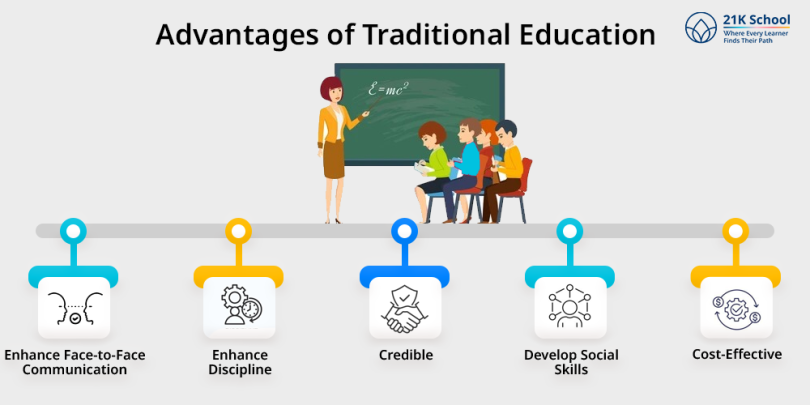 Advantages of Traditional Education

21K School
Where Every Learner Finds Their Path

$E=mc^2$

Enhance Face-to-Face Communication

Enhance Discipline

Credible

Develop Social Skills

Cost-Effective